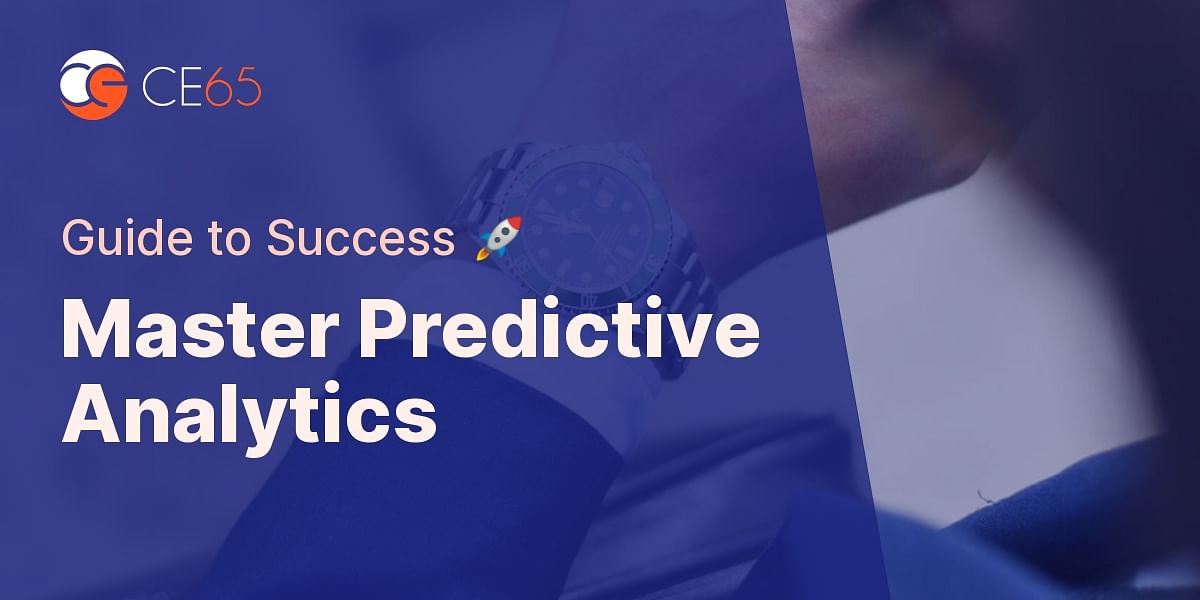 CE65

Guide to Success 🚀

Master Predictive Analytics